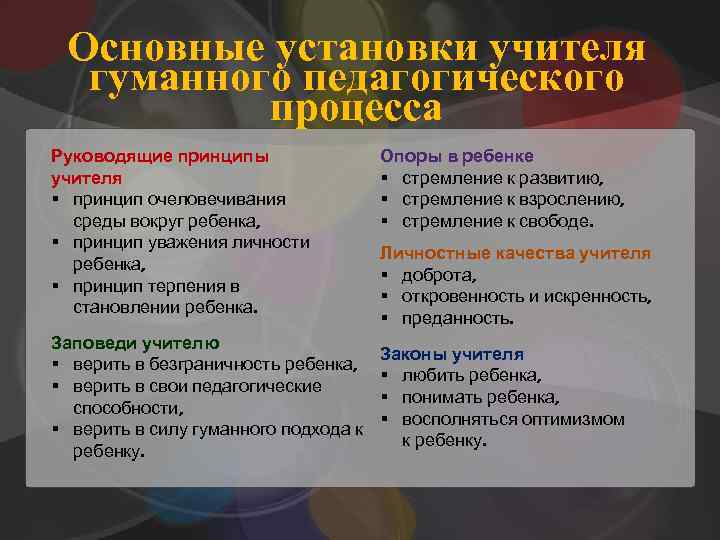 Основные установки учителя гуманного педагогического процесса

Руководящие принципы учителя
▪ принцип очеловечивания среды вокруг ребенка,
▪ принцип уважения личности ребенка,
▪ принцип терпения в становлении ребенка.

Заповеди учителю
▪ верить в безграничность ребенка,
▪ верить в свои педагогические способности,
▪ верить в силу гуманного подхода к ребенку.

Опоры в ребенке
▪ стремление к развитию,
▪ стремление к взрослению,
▪ стремление к свободе.

Личностные качества учителя
▪ доброта,
▪ откровенность и искренность,
▪ преданность.

Законы учителя
▪ любить ребенка,
▪ понимать ребенка,
▪ восполняться оптимизмом к ребенку.